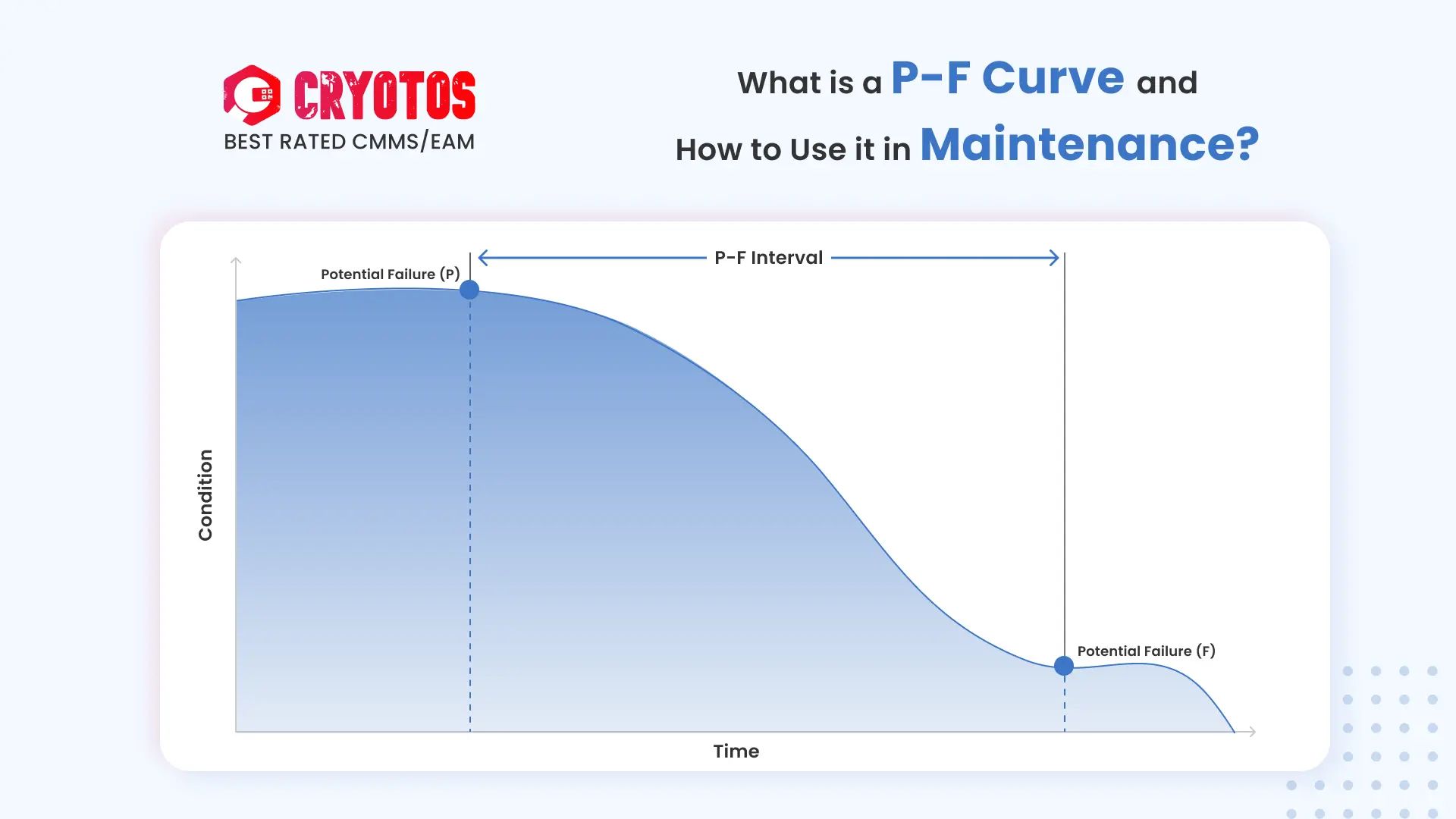 CRYOTOS
BEST RATED CMMS/EAM

What is a P-F Curve and How to Use it in Maintenance?

P-F Interval

Potential Failure (P)

Condition

Potential Failure (F)

Time